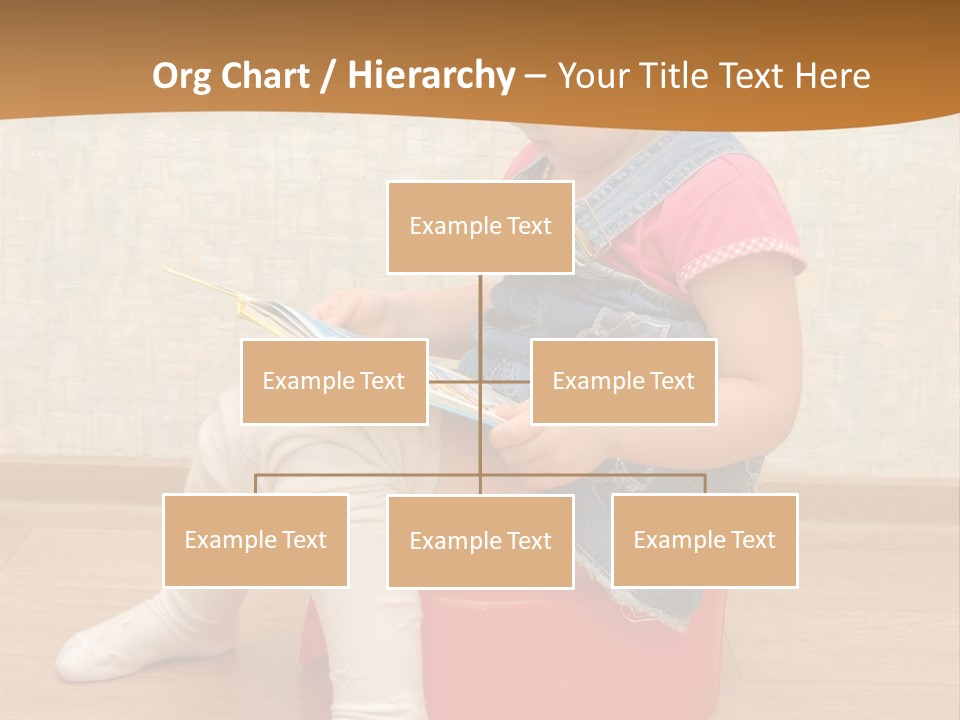 Org Chart / Hierarchy – Your Title Text Here

Example Text

Example Text

Example Text

Example Text

Example Text

Example Text